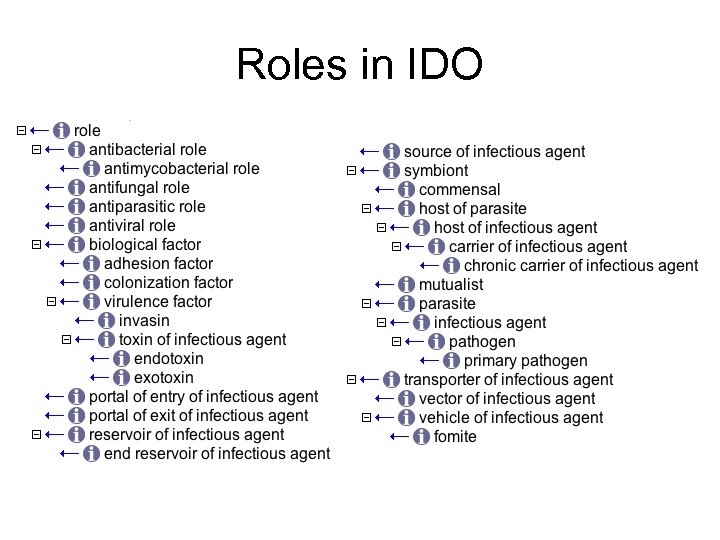 Roles in IDO

role
antibacterial role
antimycobacterial role
antifungal role
antiparasitic role
antiviral role
biological factor
adhesion factor
colonization factor
virulence factor
invasin
toxin of infectious agent
endotoxin
exotoxin
portal of entry of infectious agent
portal of exit of infectious agent
reservoir of infectious agent
end reservoir of infectious agent

source of infectious agent
symbiont
commensal
host of parasite
host of infectious agent
carrier of infectious agent
chronic carrier of infectious agent
mutualist
parasite
infectious agent
pathogen
primary pathogen
transporter of infectious agent
vector of infectious agent
vehicle of infectious agent
fomite